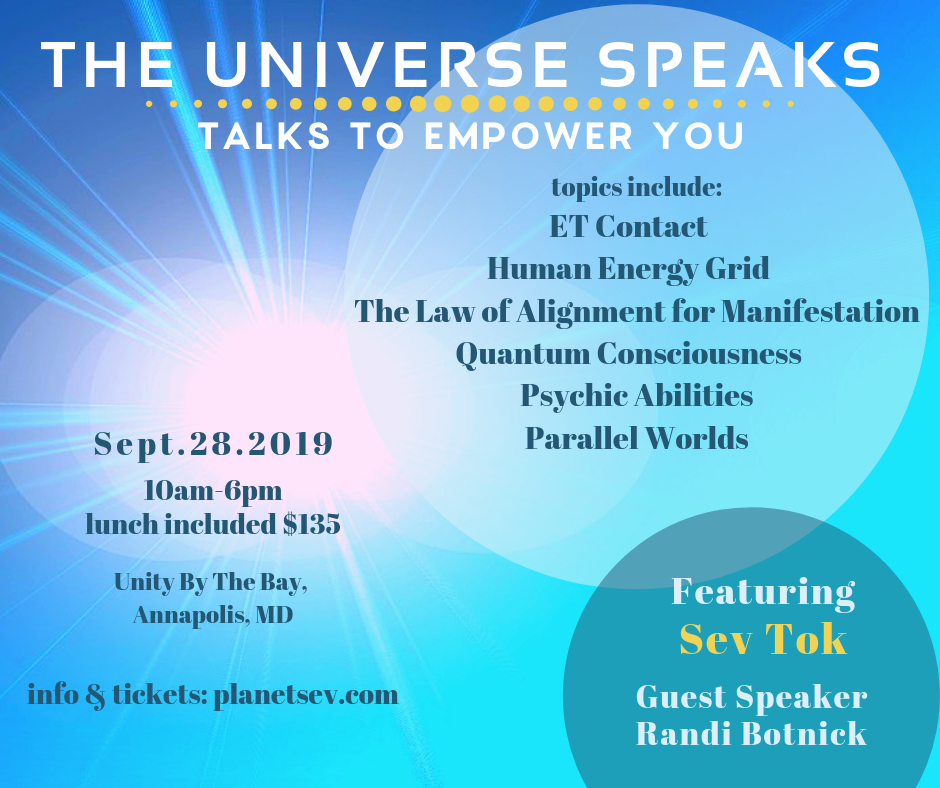 THE UNIVERSE SPEAKS

TALKS TO EMPOWER YOU

topics include:
ET Contact
Human Energy Grid
The Law of Alignment for Manifestation
Quantum Consciousness
Psychic Abilities
Parallel Worlds

Sept.28.2019
10am-6pm
lunch included $135

Unity By The Bay,
Annapolis, MD

info & tickets: planetsev.com

Featuring
Sev Tok

Guest Speaker
Randi Botnick